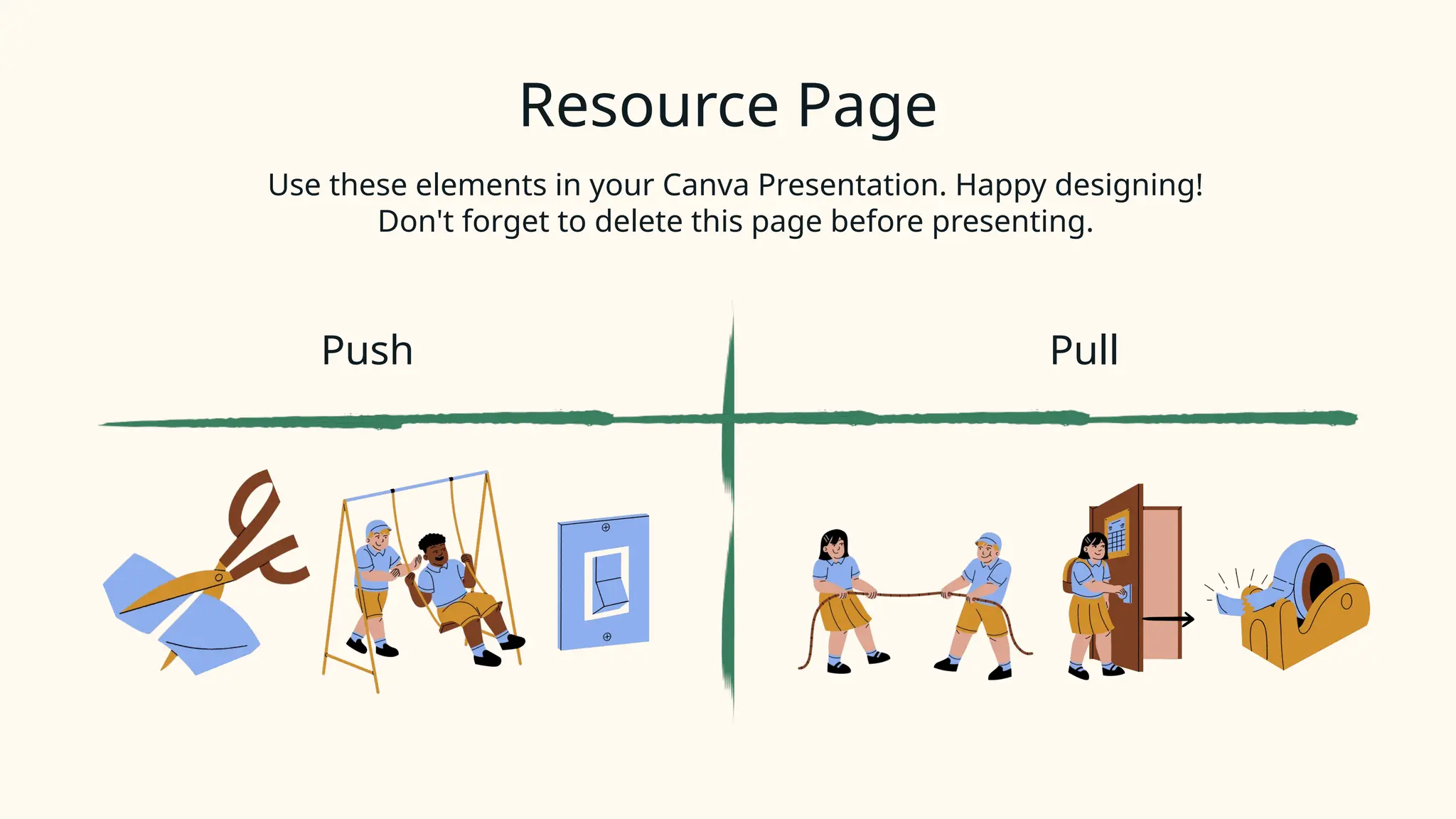 Resource Page

Use these elements in your Canva Presentation. Happy designing! Don't forget to delete this page before presenting.

Push

Pull